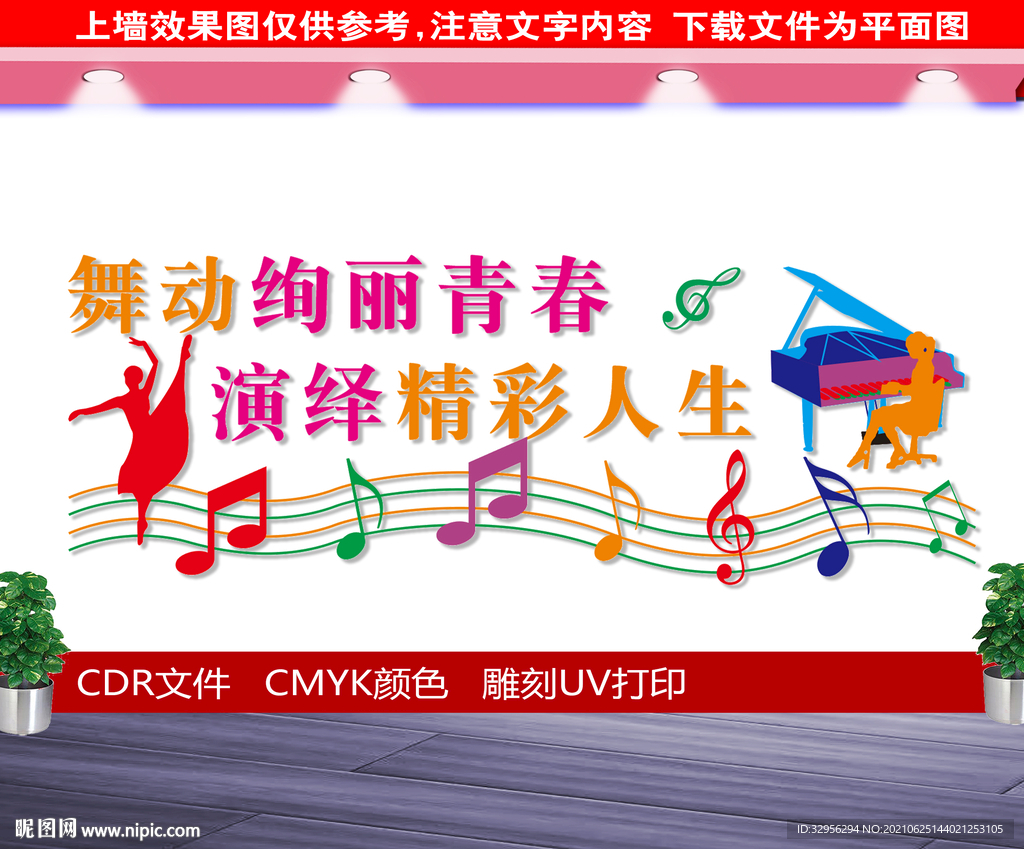 上墙效果图仅供参考，注意文字内容 下载文件为平面图

舞动绚丽青春
演绎精彩人生

CDR文件 CMYK颜色 雕刻UV打印

昵图网 www.nipic.com

ID:32956294 NO:20210625144021253105